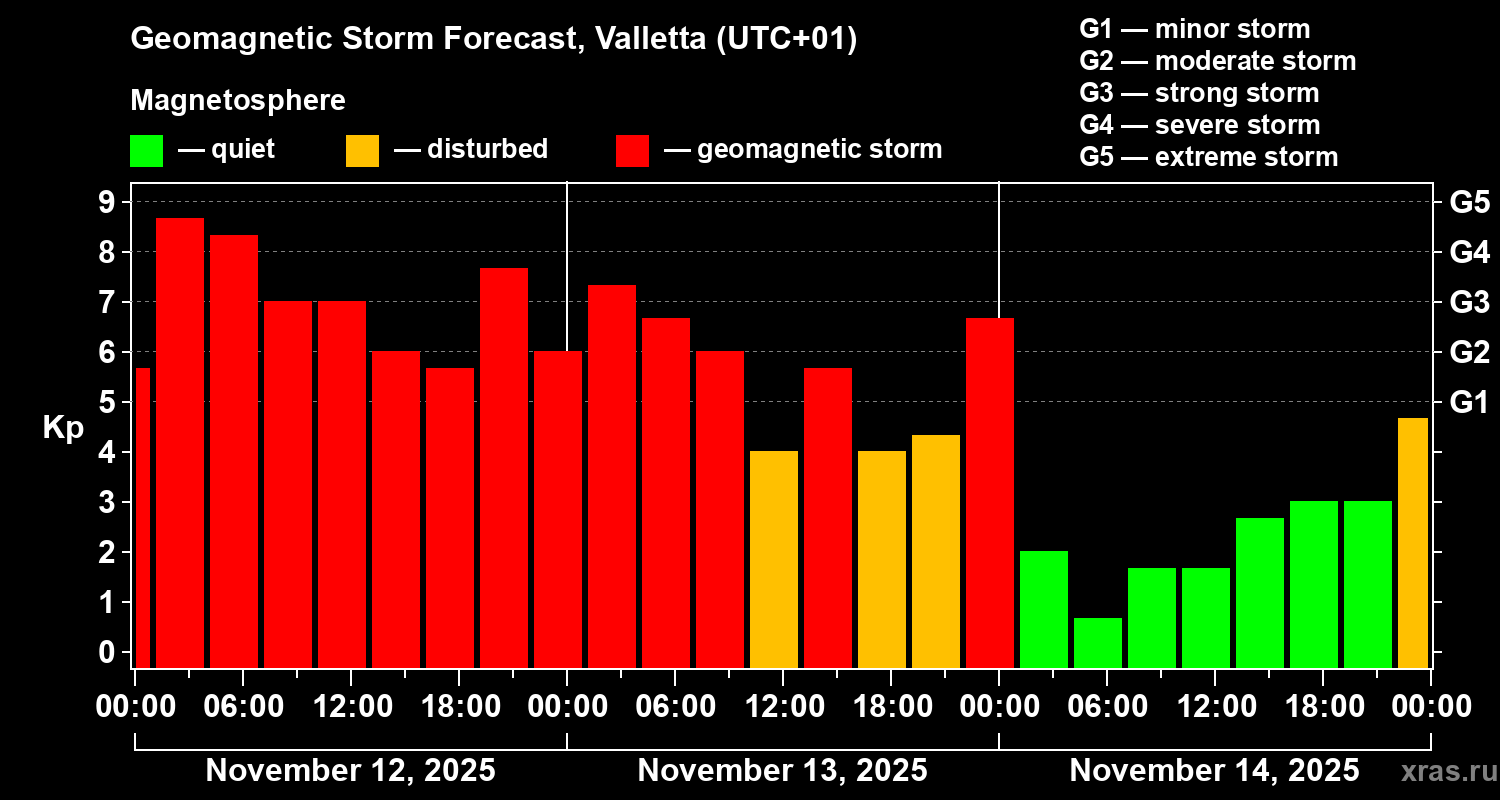 Geomagnetic Storm Forecast, Valletta (UTC+01)

Magnetosphere

— quiet — disturbed — geomagnetic storm

G1 — minor storm
G2 — moderate storm
G3 — strong storm
G4 — severe storm
G5 — extreme storm

Kp

9
8
7
6
5
4
3
2
1
0

G5
G4
G3
G2
G1

00:00 06:00 12:00 18:00 00:00 06:00 12:00 18:00 00:00 06:00 12:00 18:00 00:00

November 12, 2025
November 13, 2025
November 14, 2025

xras.ru